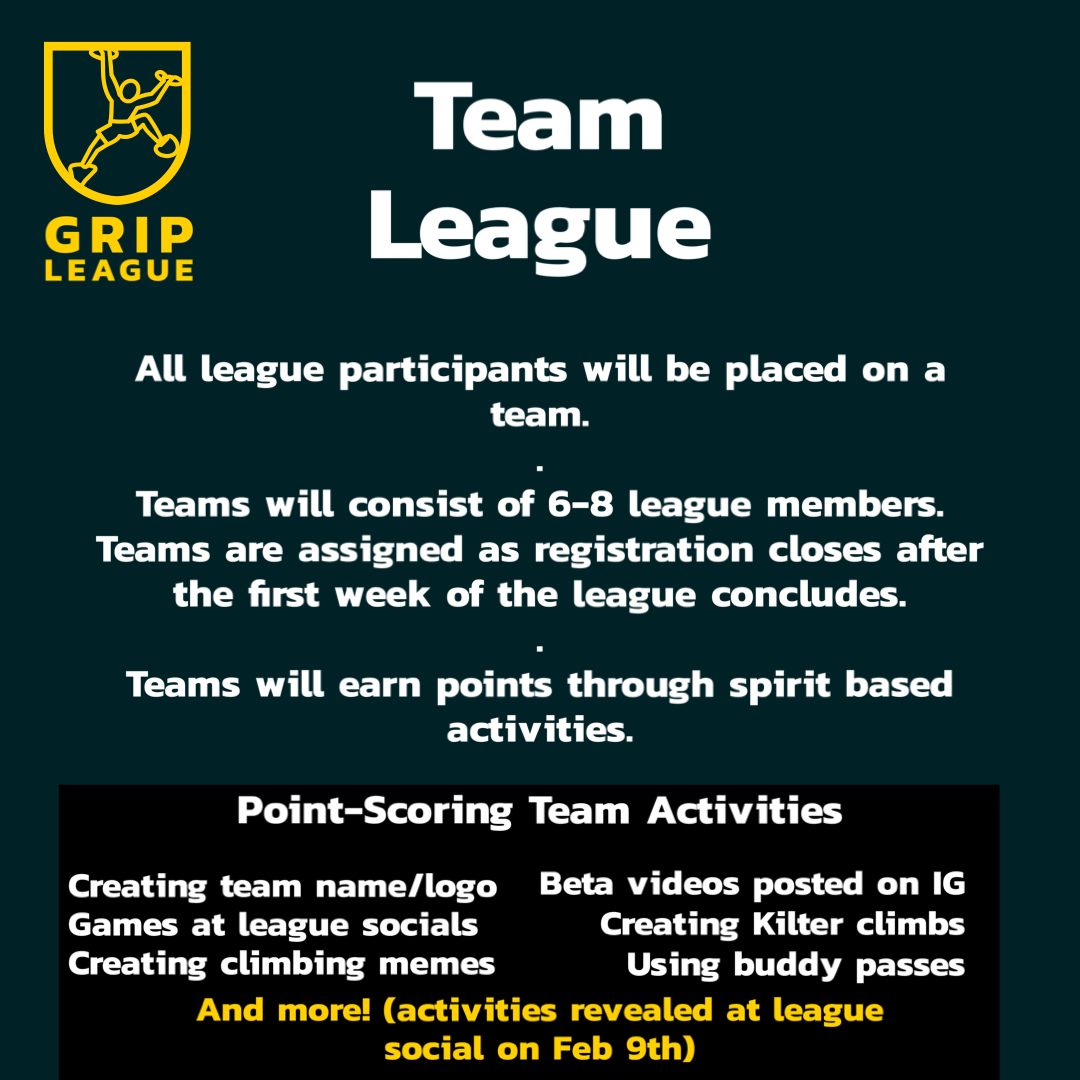 GRIP
LEAGUE

Team League

All league participants will be placed on a team.

.

Teams will consist of 6-8 league members. Teams are assigned as registration closes after the first week of the league concludes.

.

Teams will earn points through spirit based activities.

Point-Scoring Team Activities

Creating team name/logo
Games at league socials
Creating climbing memes

Beta videos posted on IG
Creating Kilter climbs
Using buddy passes

And more! (activities revealed at league social on Feb 9th)